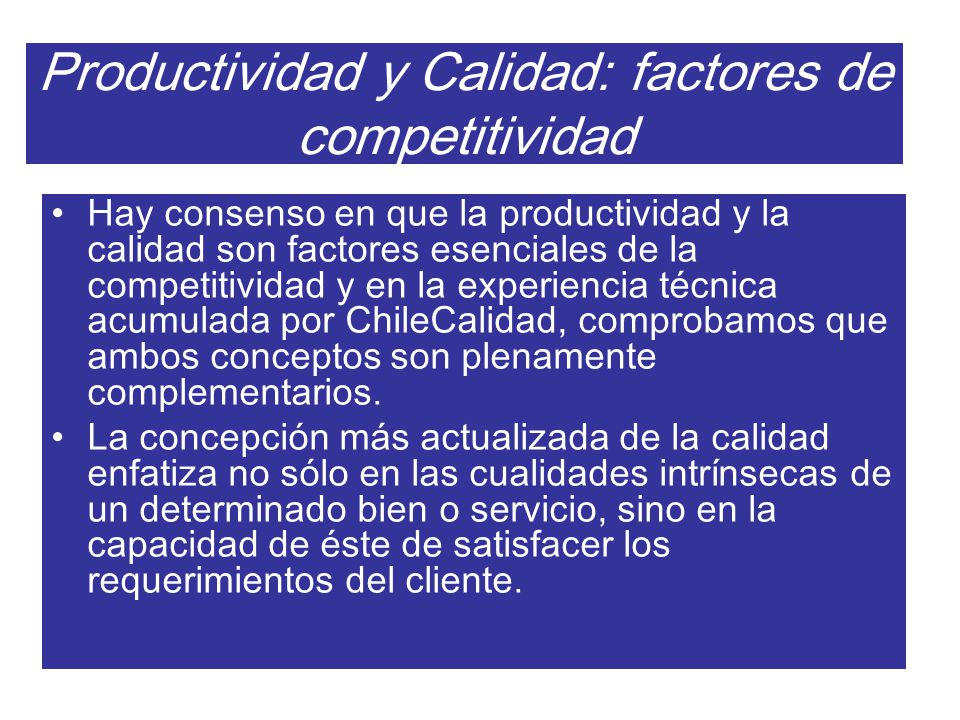 Productividad y Calidad: factores de competitividad

• Hay consenso en que la productividad y la calidad son factores esenciales de la competitividad y en la experiencia técnica acumulada por ChileCalidad, comprobamos que ambos conceptos son plenamente complementarios.

• La concepción más actualizada de la calidad enfatiza no sólo en las cualidades intrínsecas de un determinado bien o servicio, sino en la capacidad de éste de satisfacer los requerimientos del cliente.